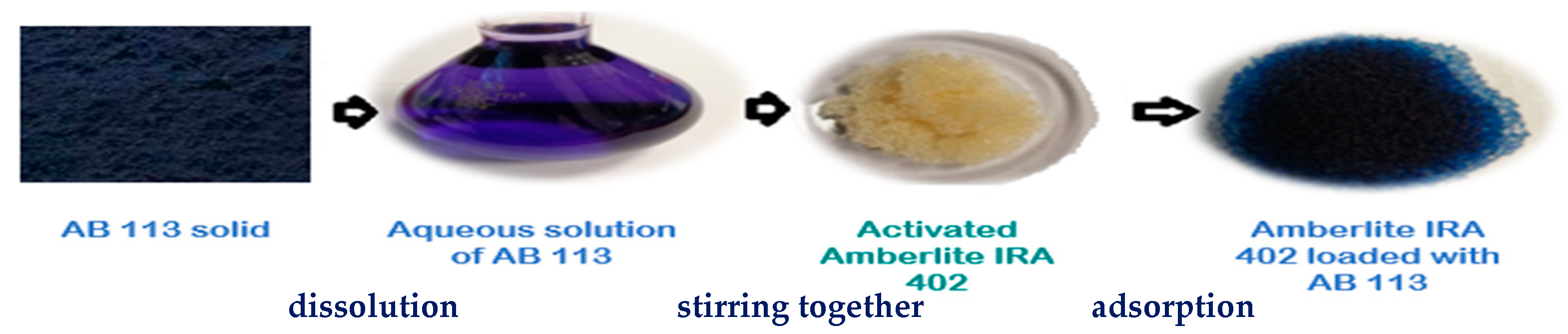 AB 113 solid

Aqueous solution of AB 113

Activated Amberlite IRA 402

Amberlite IRA 402 loaded with AB 113

dissolution

stirring together

adsorption